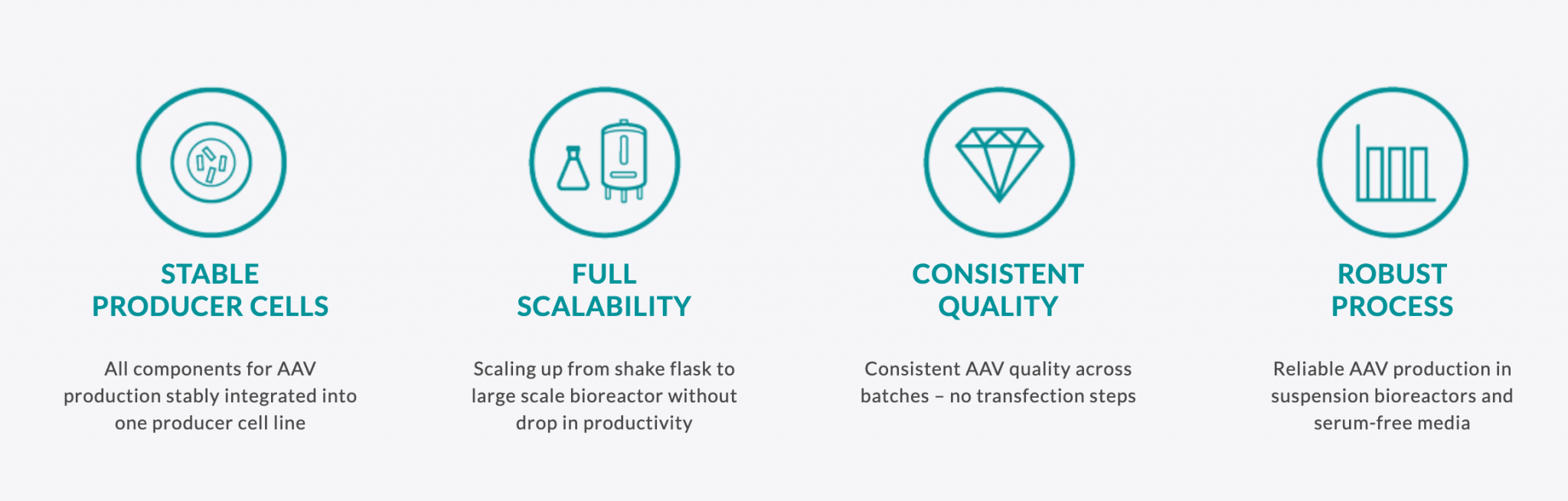 STABLE PRODUCER CELLS

All components for AAV production stably integrated into one producer cell line

FULL SCALABILITY

Scaling up from shake flask to large scale bioreactor without drop in productivity

CONSISTENT QUALITY

Consistent AAV quality across batches – no transfection steps

ROBUST PROCESS

Reliable AAV production in suspension bioreactors and serum-free media